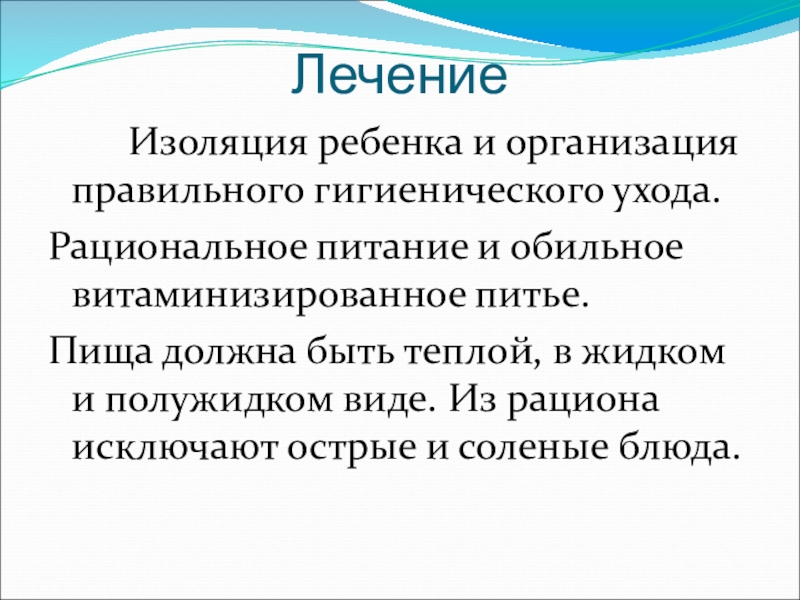 Лечение

Изоляция ребенка и организация правильного гигиенического ухода.

Рациональное питание и обильное витаминизированное питье.

Пища должна быть теплой, в жидком и полужидком виде. Из рациона исключают острые и соленые блюда.